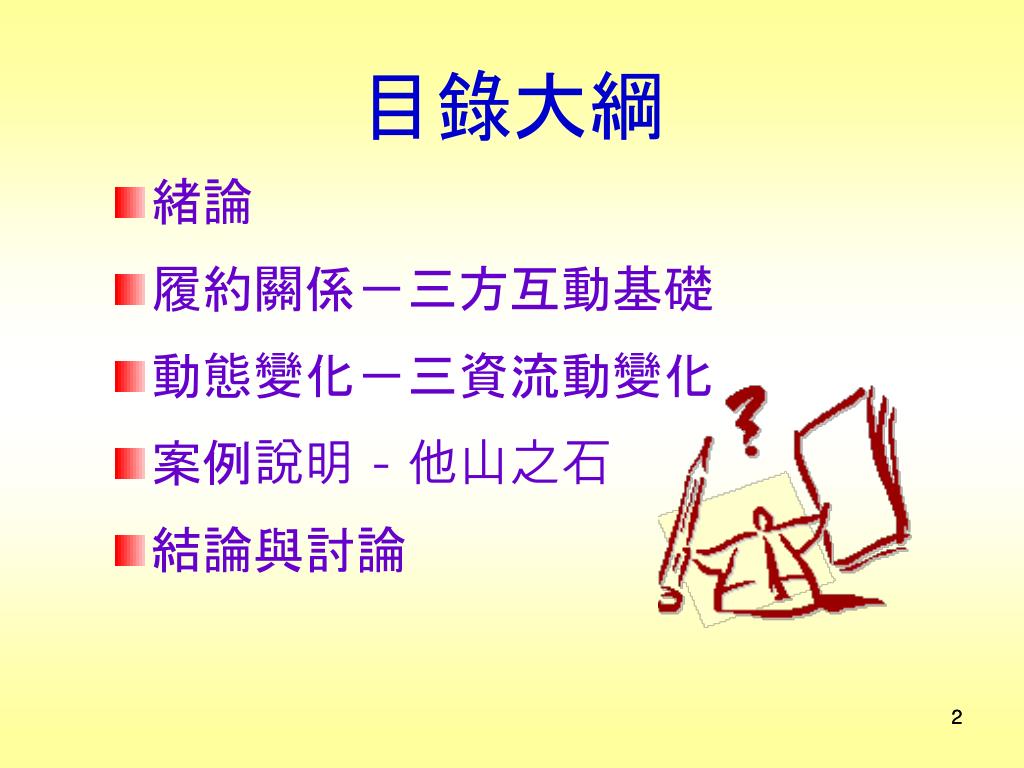 目錄大綱

緒論

履約關係－三方互動基礎

動態變化－三資流動變化

案例說明 - 他山之石

結論與討論

2